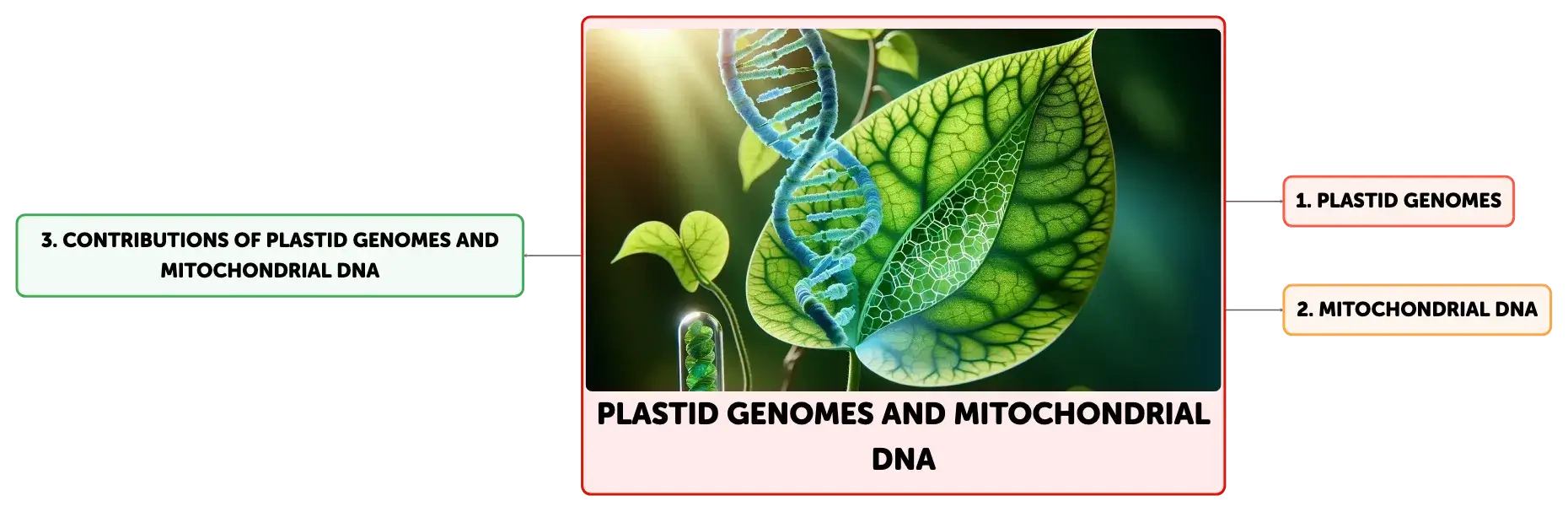 PLASTID GENOMES AND MITOCHONDRIAL DNA

1. PLASTID GENOMES

2. MITOCHONDRIAL DNA

3. CONTRIBUTIONS OF PLASTID GENOMES AND MITOCHONDRIAL DNA